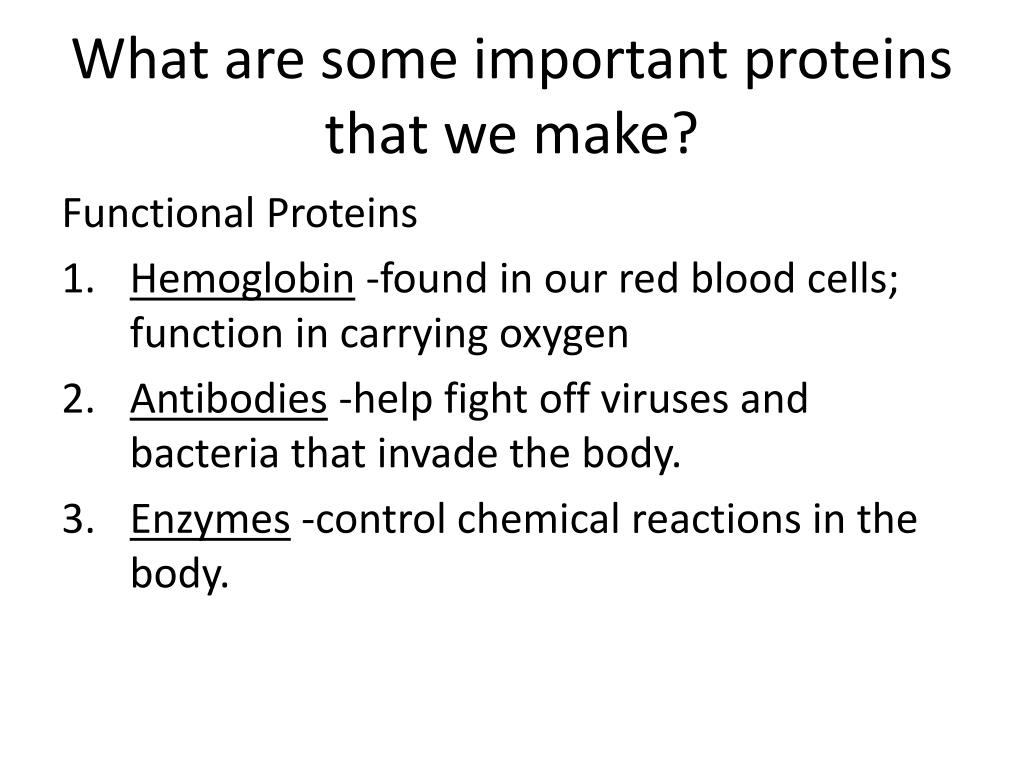 What are some important proteins that we make?

Functional Proteins

1. Hemoglobin -found in our red blood cells; function in carrying oxygen
2. Antibodies -help fight off viruses and bacteria that invade the body.
3. Enzymes -control chemical reactions in the body.